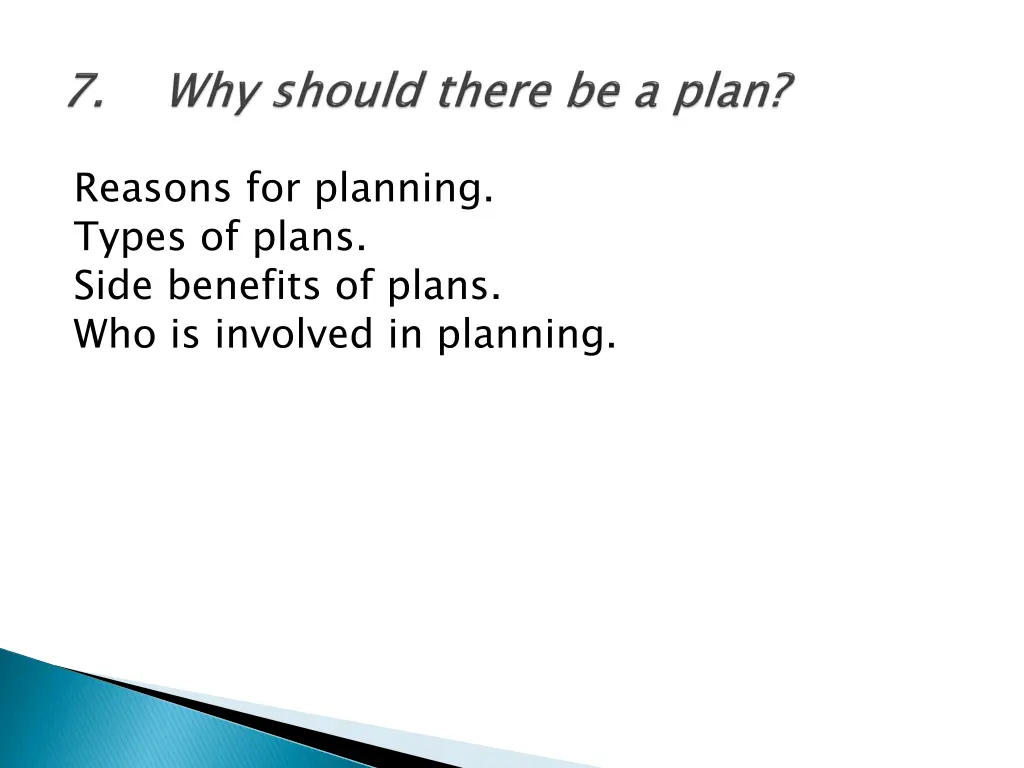 7. Why should there be a plan?

Reasons for planning.
Types of plans.
Side benefits of plans.
Who is involved in planning.